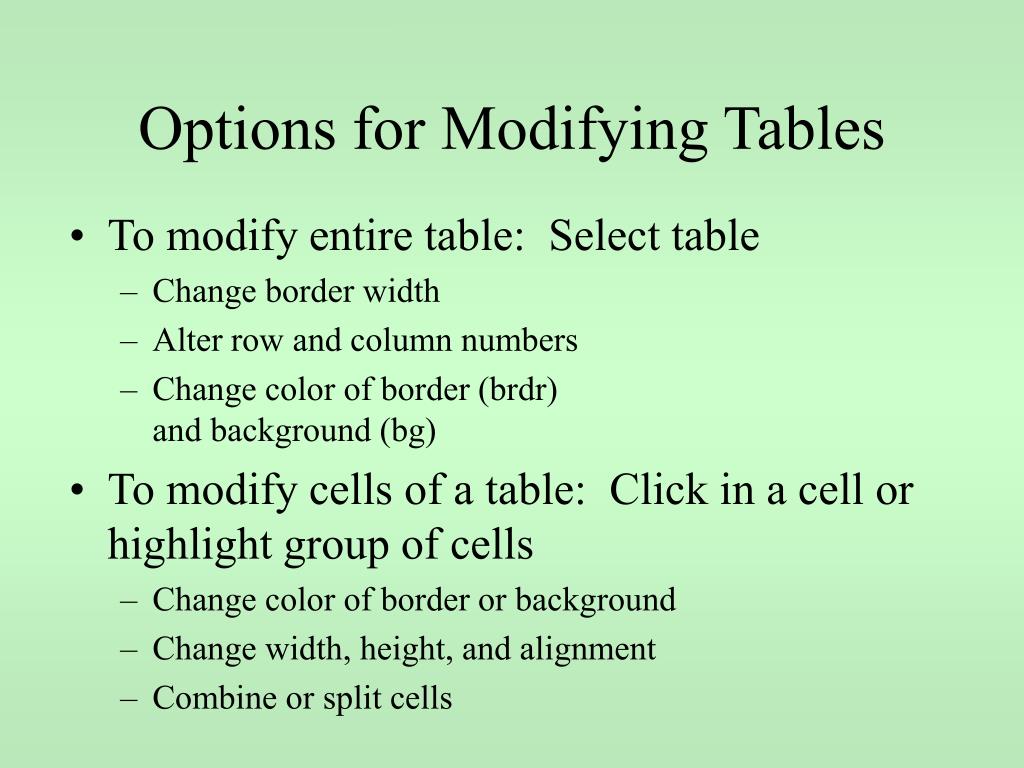 Options for Modifying Tables

• To modify entire table:  Select table
  – Change border width
  – Alter row and column numbers
  – Change color of border (brdr) and background (bg)

• To modify cells of a table:  Click in a cell or highlight group of cells
  – Change color of border or background
  – Change width, height, and alignment
  – Combine or split cells